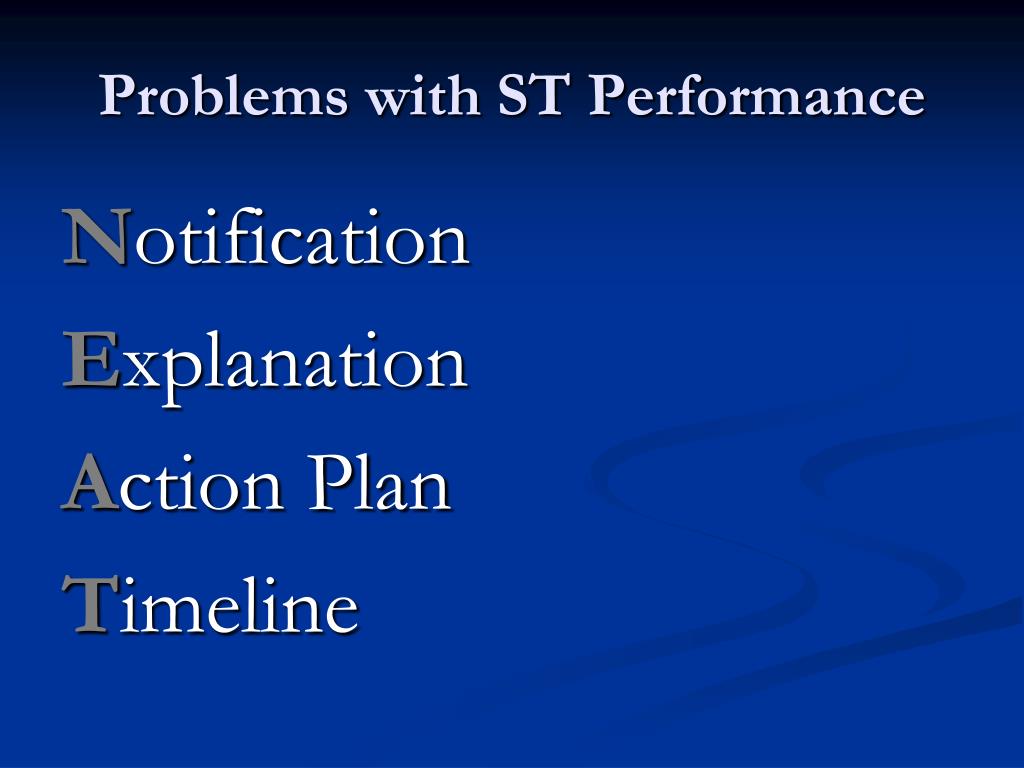 Problems with ST Performance

Notification

Explanation

Action Plan

Timeline